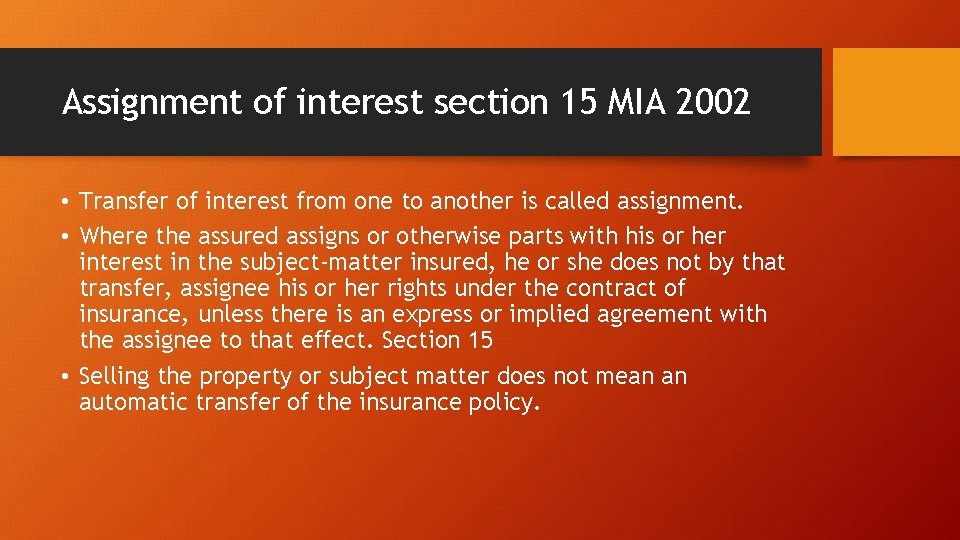 Assignment of interest section 15 MIA 2002

• Transfer of interest from one to another is called assignment.

• Where the assured assigns or otherwise parts with his or her interest in the subject-matter insured, he or she does not by that transfer, assignee his or her rights under the contract of insurance, unless there is an express or implied agreement with the assignee to that effect. Section 15

• Selling the property or subject matter does not mean an automatic transfer of the insurance policy.